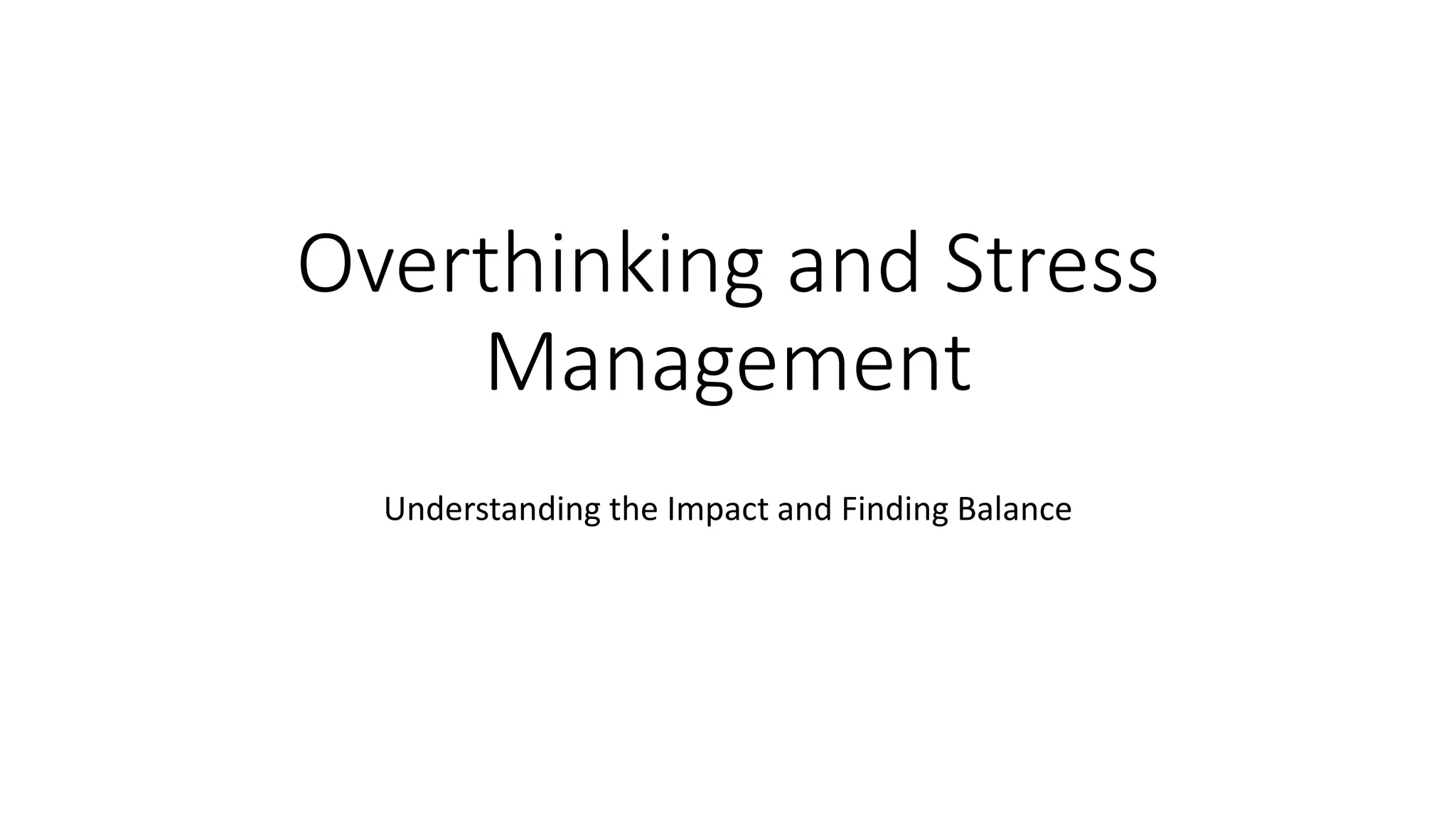 Overthinking and Stress Management

Understanding the Impact and Finding Balance